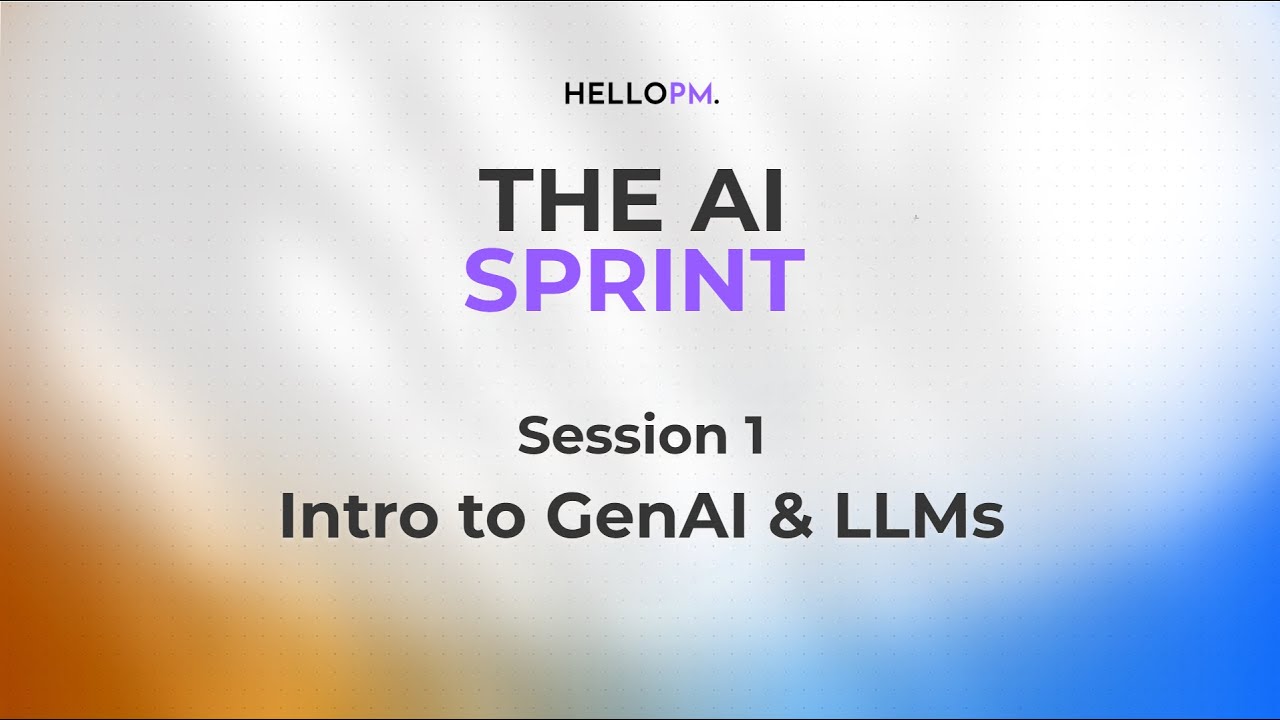 HELLOPM.

THE AI
SPRINT

Session 1
Intro to GenAI & LLMs